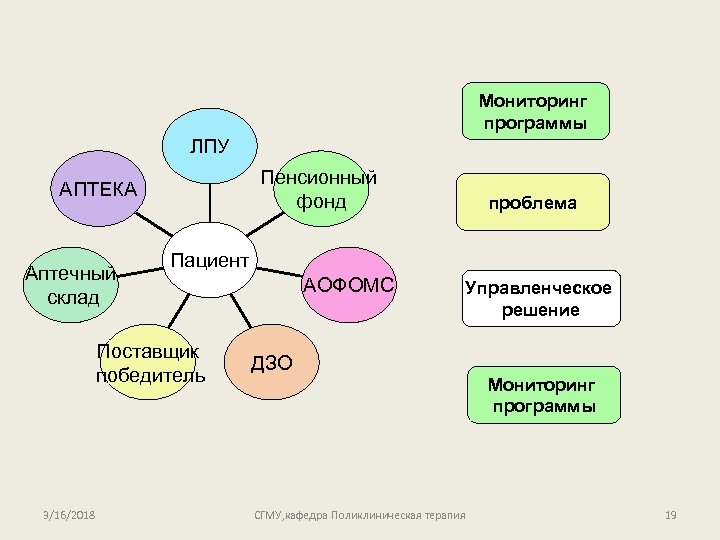 ЛПУ

АПТЕКА

Пенсионный фонд

Пациент

Аптечный склад

АОФОМС

Поставщик победитель

ДЗО

Мониторинг программы

проблема

Управленческое решение

Мониторинг программы

3/16/2018

СГМУ,кафедра Поликлиническая терапия

19